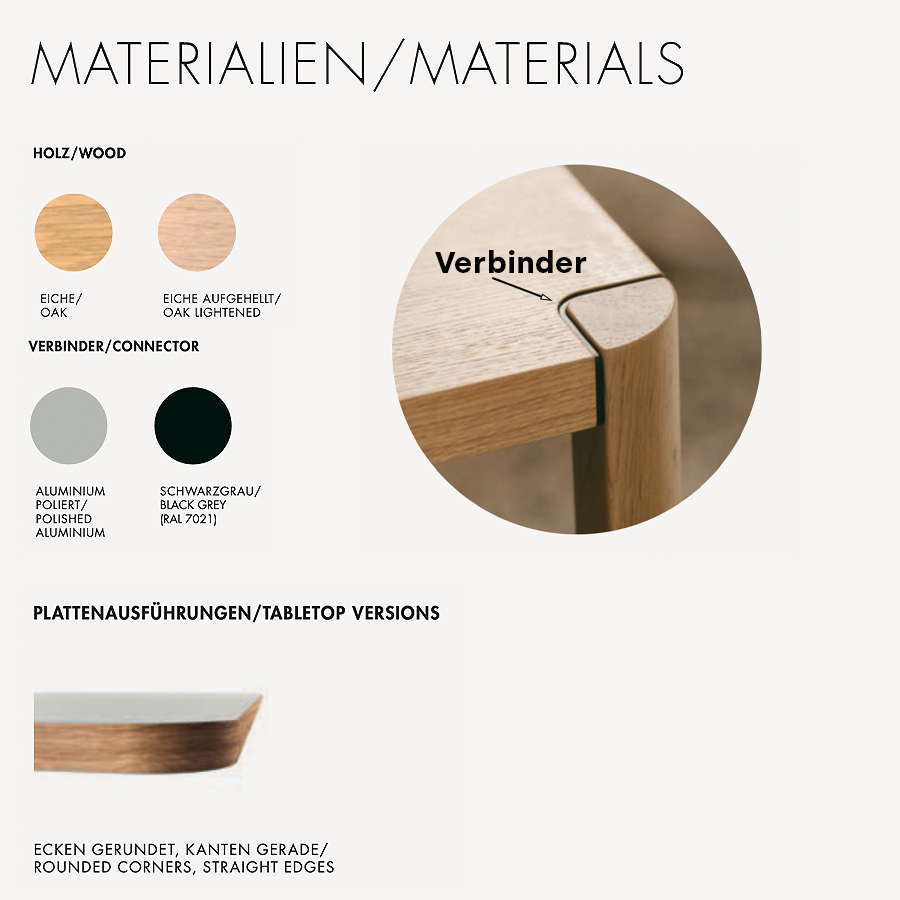 MATERIALIEN/MATERIALS

HOLZ/WOOD

EICHE/
OAK

EICHE AUFGEHELLT/
OAK LIGHTENED

VERBINDER/CONNECTOR

ALUMINIUM
POLIERT/
POLISHED
ALUMINIUM

SCHWARZGRAU/
BLACK GREY
(RAL 7021)

Verbinder

PLATTENAUSFÜHRUNGEN/TABLETOP VERSIONS

ECKEN GERUNDET, KANTEN GERADE/
ROUNDED CORNERS, STRAIGHT EDGES